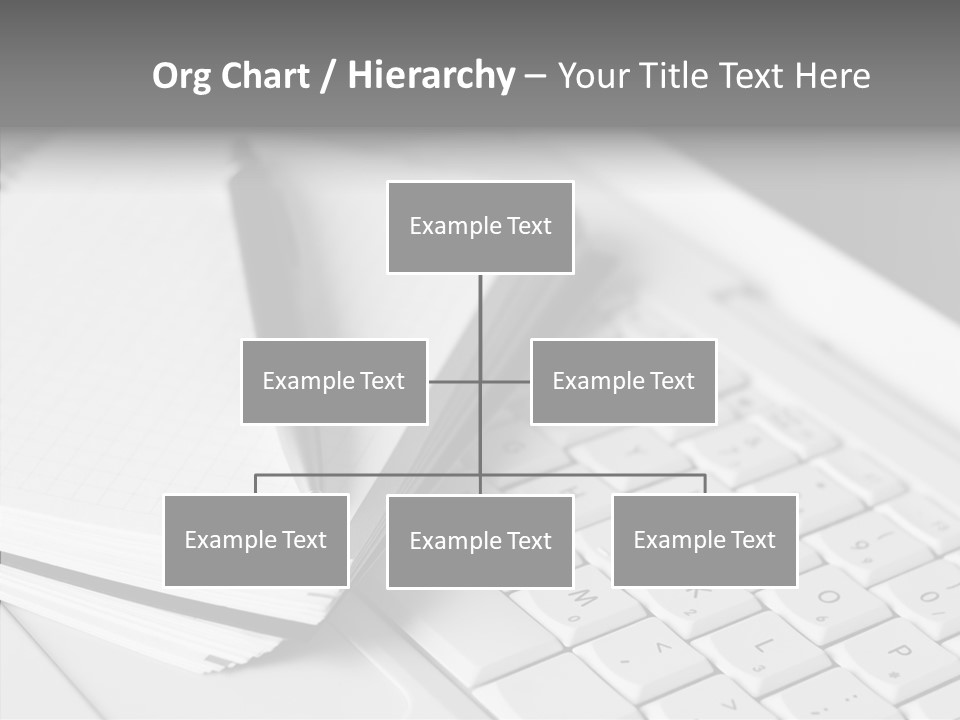 Org Chart / Hierarchy – Your Title Text Here

Example Text

Example Text

Example Text

Example Text

Example Text

Example Text